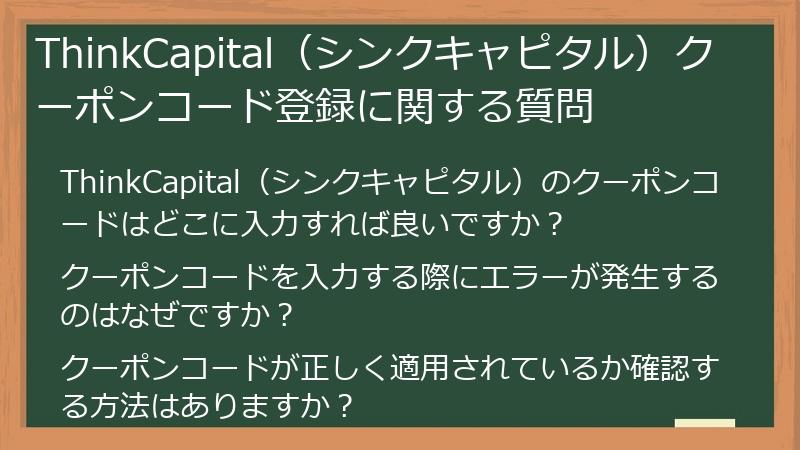 ThinkCapital（シンクキャピタル）クーポンコード登録に関する質問

ThinkCapital（シンクキャピタル）のクーポンコードはどこに入力すれば良いですか？

クーポンコードを入力する際にエラーが発生するのはなぜですか？

クーポンコードが正しく適用されているか確認する方法はありますか？